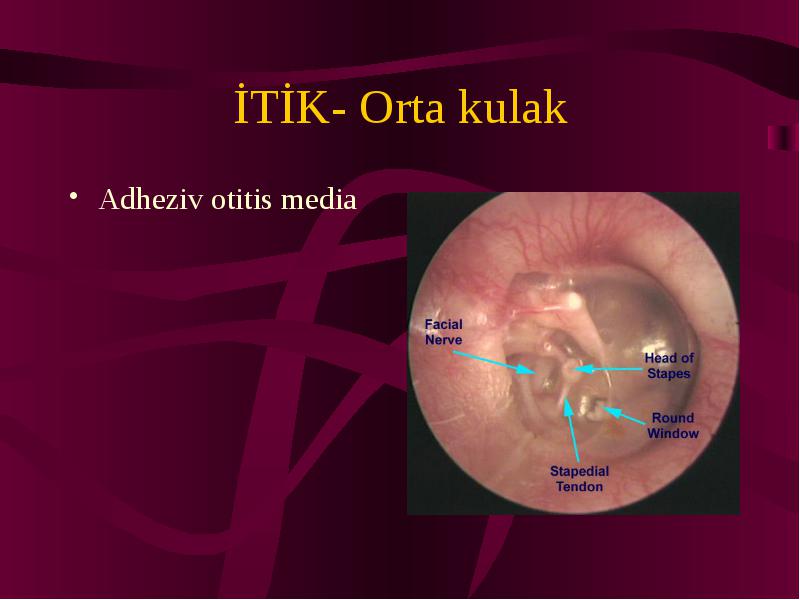 İTİK- Orta kulak

• Adheziv otitis media

Facial Nerve

Head of Stapes

Round Window

Stapedial Tendon